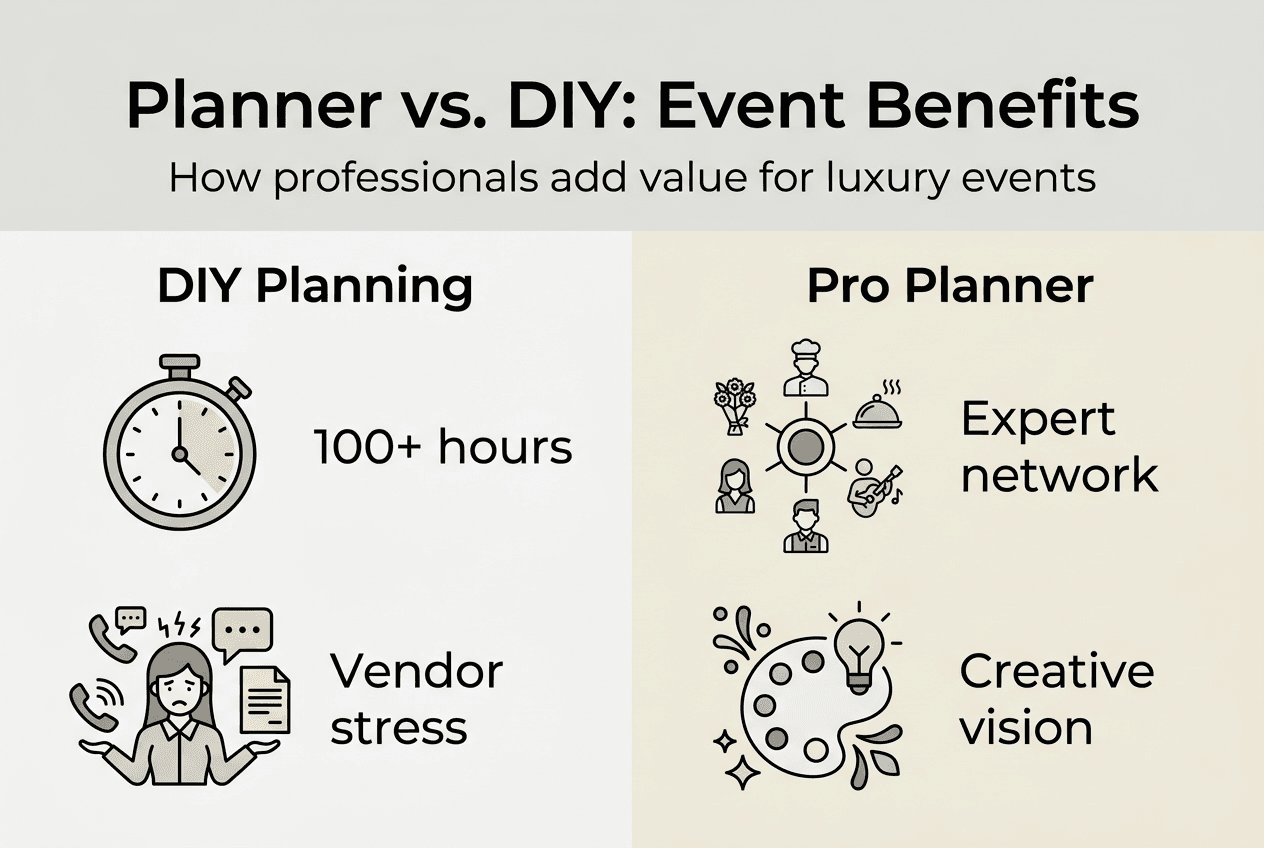 Planner vs. DIY: Event Benefits

How professionals add value for luxury events

DIY Planning

100+ hours

Vendor stress

Pro Planner

Expert network

Creative vision